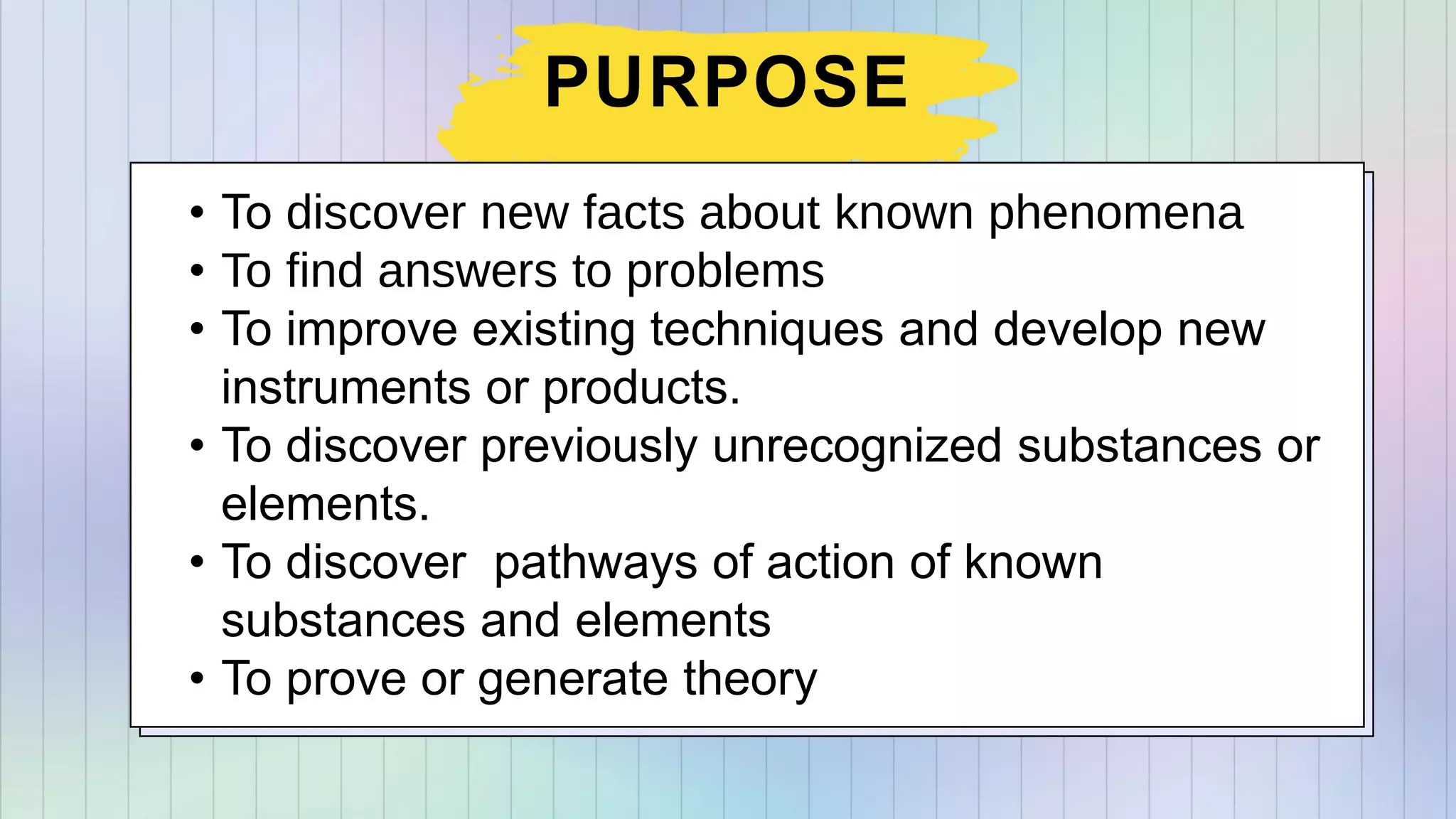 PURPOSE

• To discover new facts about known phenomena
• To find answers to problems
• To improve existing techniques and develop new instruments or products.
• To discover previously unrecognized substances or elements.
• To discover  pathways of action of known substances and elements
• To prove or generate theory